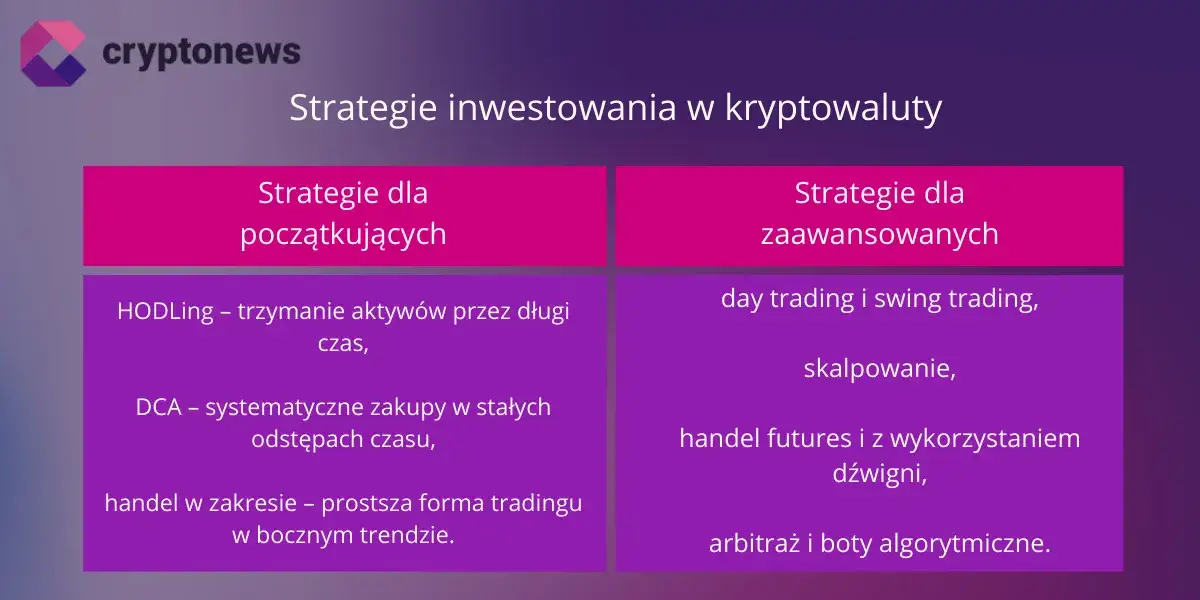 cryptonews

Strategie inwestowania w kryptowaluty

| Strategie dla początkujących | Strategie dla zaawansowanych |
|---|---|
| HODLing – trzymanie aktywów przez długi czas,<br><br>DCA – systematyczne zakupy w stałych odstępach czasu,<br><br>handel w zakresie – prostsza forma tradingu w bocznym trendzie. | day trading i swing trading,<br><br>skalpowanie,<br><br>handel futures i z wykorzystaniem dźwigni,<br><br>arbitraż i boty algorytmiczne. |